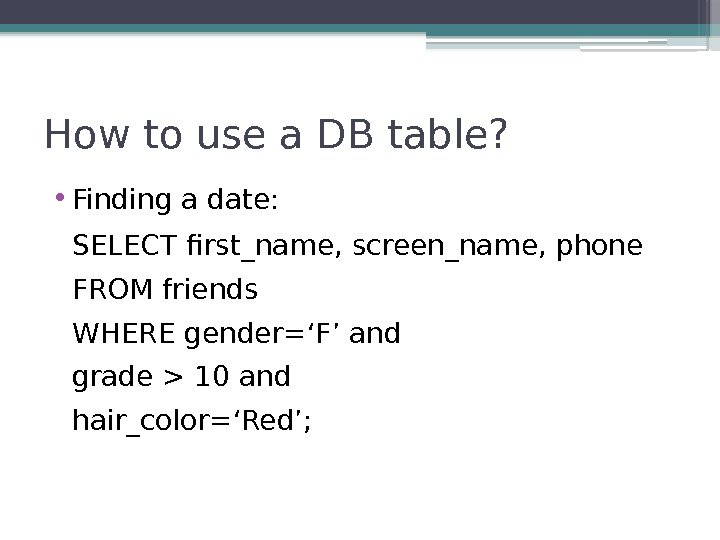 How to use a DB table?

• Finding a date:

SELECT first_name, screen_name, phone

FROM friends

WHERE gender=‘F’ and

grade > 10 and

hair_color=‘Red’;